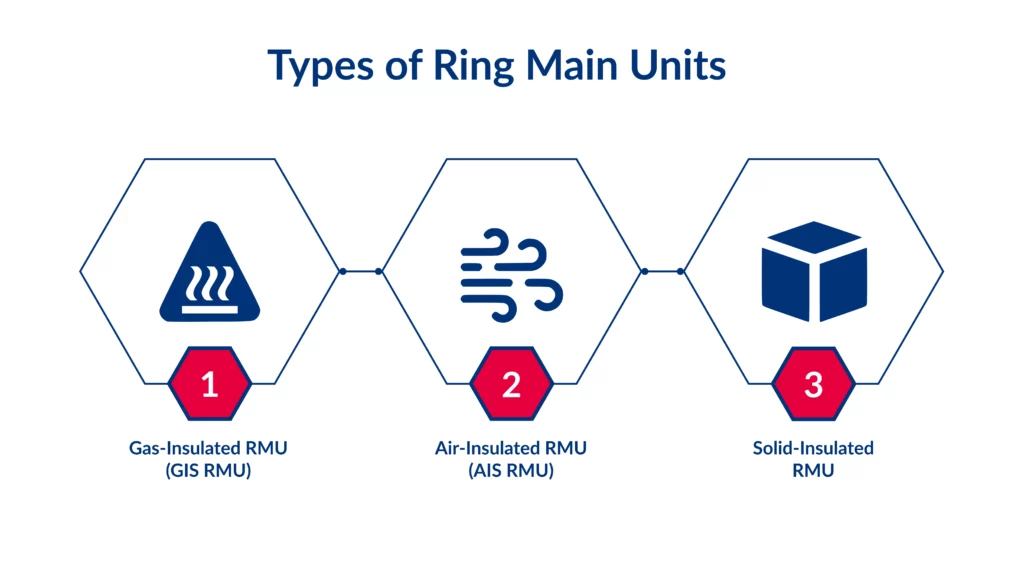 Types of Ring Main Units

1

Gas-Insulated RMU (GIS RMU)

2

Air-Insulated RMU (AIS RMU)

3

Solid-Insulated RMU